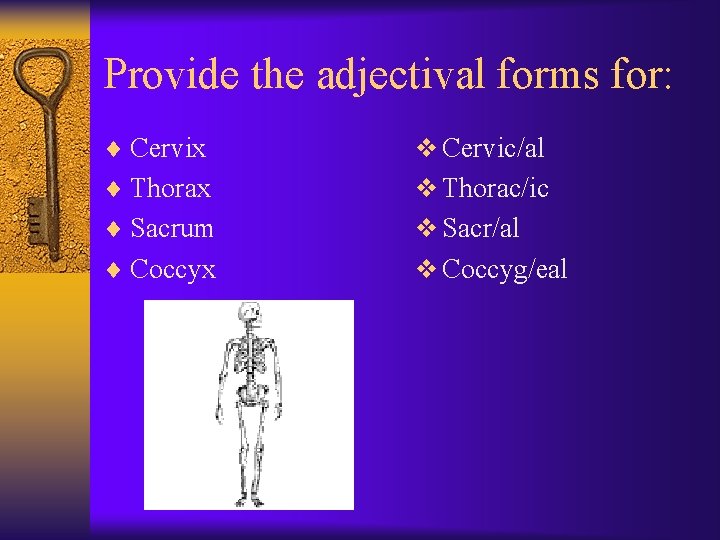 Provide the adjectival forms for:

♦ Cervix
♦ Thorax
♦ Sacrum
♦ Coccyx

❖ Cervic/al
❖ Thorac/ic
❖ Sacr/al
❖ Coccyg/eal